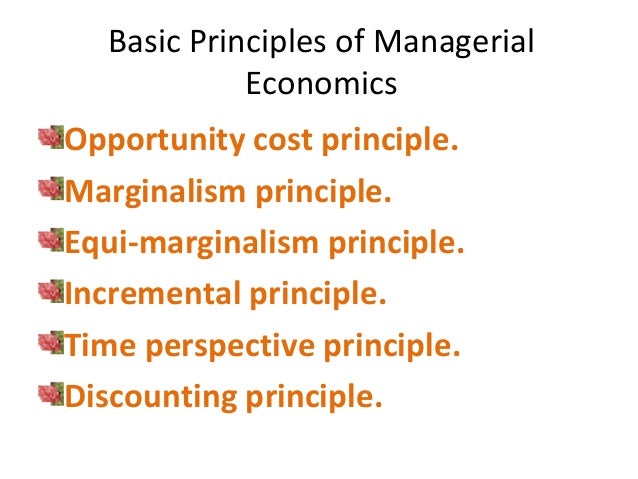 Basic Principles of Managerial Economics

Opportunity cost principle.

Marginalism principle.

Equi-marginalism principle.

Incremental principle.

Time perspective principle.

Discounting principle.